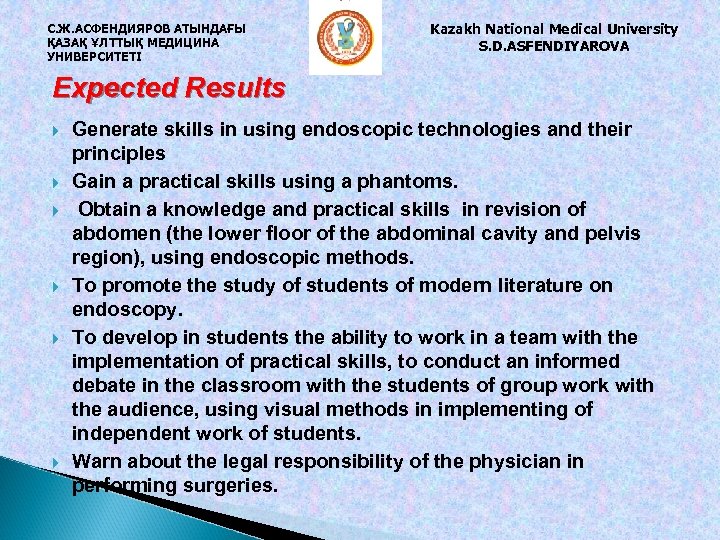 С.Ж.АСФЕНДИЯРОВ АТЫНДАҒЫ ҚАЗАҚ ҰЛТТЫҚ МЕДИЦИНА УНИВЕРСИТЕТІ

Kazakh National Medical University S.D.ASFENDIYAROVA

Expected Results

Generate skills in using endoscopic technologies and their principles

Gain a practical skills using a phantoms.

Obtain a knowledge and practical skills in revision of abdomen (the lower floor of the abdominal cavity and pelvis region), using endoscopic methods.

To promote the study of students of modern literature on endoscopy.

To develop in students the ability to work in a team with the implementation of practical skills, to conduct an informed debate in the classroom with the students of group work with the audience, using visual methods in implementing of independent work of students.

Warn about the legal responsibility of the physician in performing surgeries.